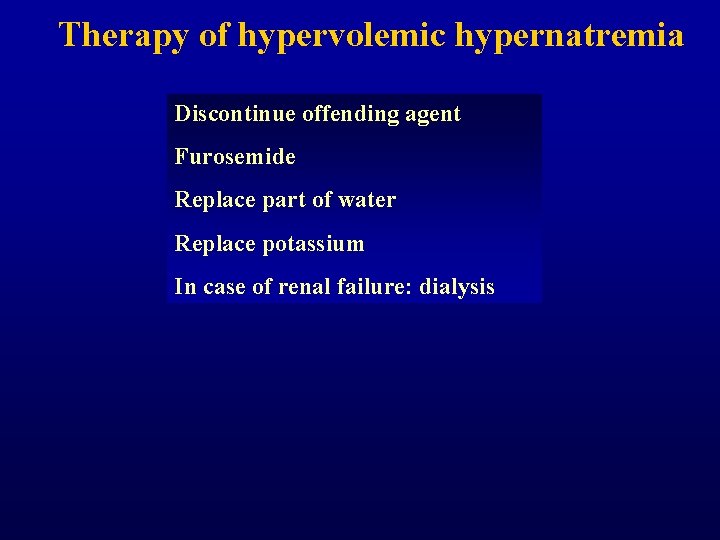 Therapy of hypervolemic hypernatremia

Discontinue offending agent

Furosemide

Replace part of water

Replace potassium

In case of renal failure: dialysis